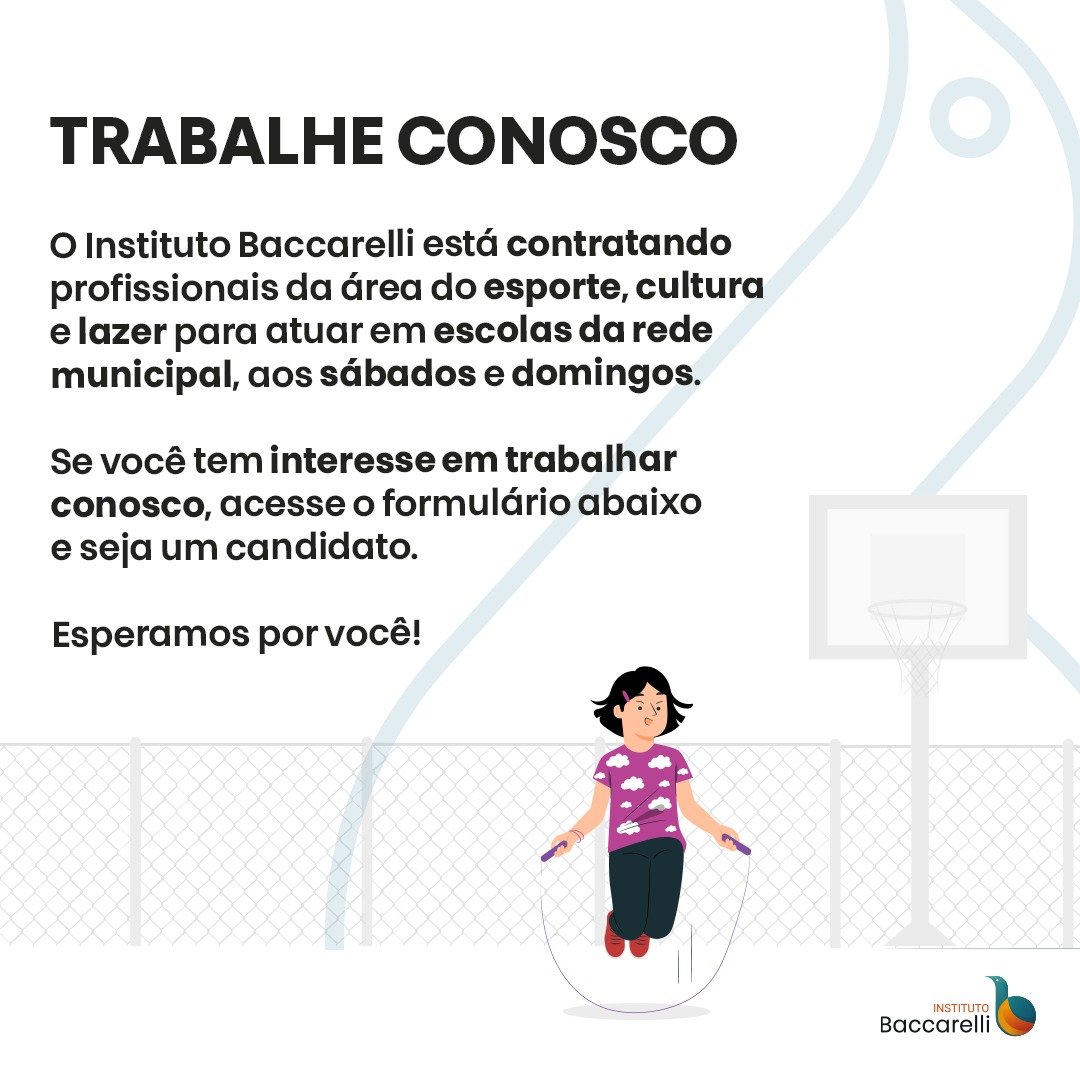 TRABALHE CONOSCO

O Instituto Baccarelli está contratando profissionais da área do esporte, cultura e lazer para atuar em escolas da rede municipal, aos sábados e domingos.

Se você tem interesse em trabalhar conosco, acesse o formulário abaixo e seja um candidato.

Esperamos por você!

INSTITUTO
Baccarelli